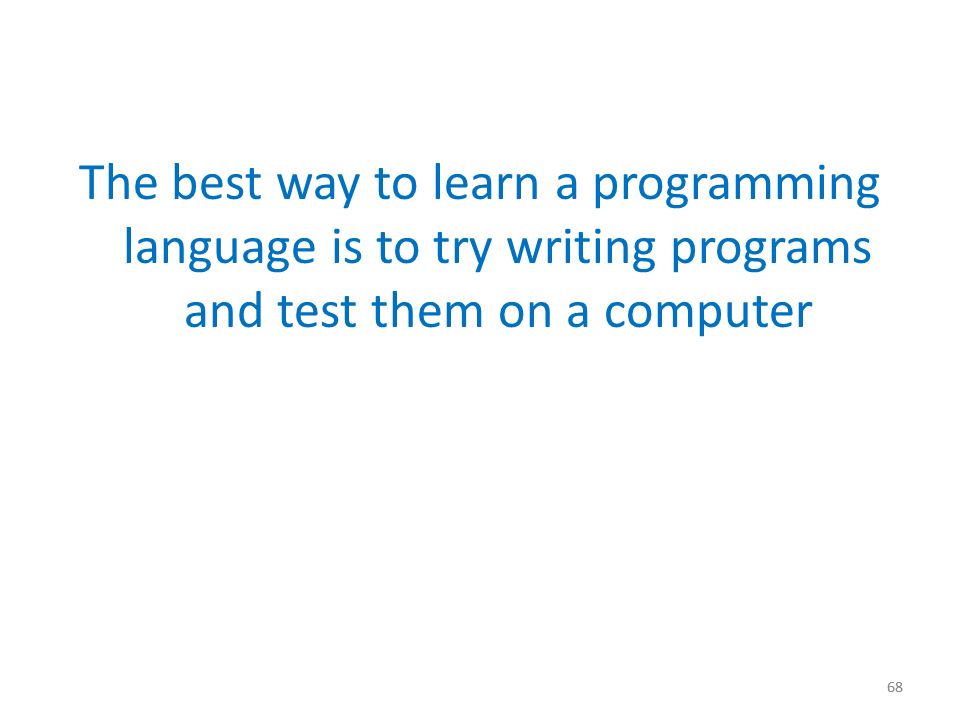 The best way to learn a programming language is to try writing programs and test them on a computer

68